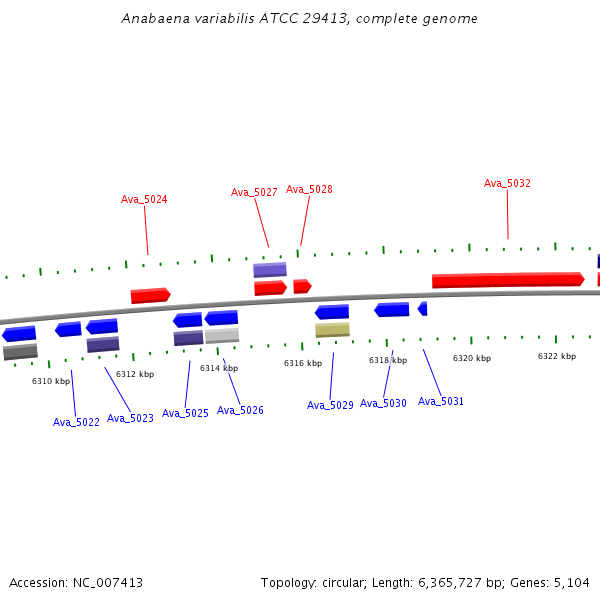 Anabaena variabilis ATCC 29413, complete genome

Ava_5024
Ava_5027
Ava_5028
Ava_5032

6310 kbp
6312 kbp
6314 kbp
6316 kbp
6318 kbp
6320 kbp
6322 kbp

Ava_5022
Ava_5023
Ava_5025
Ava_5026
Ava_5029
Ava_5030
Ava_5031

Accession: NC_007413
Topology: circular; Length: 6,365,727 bp; Genes: 5,104